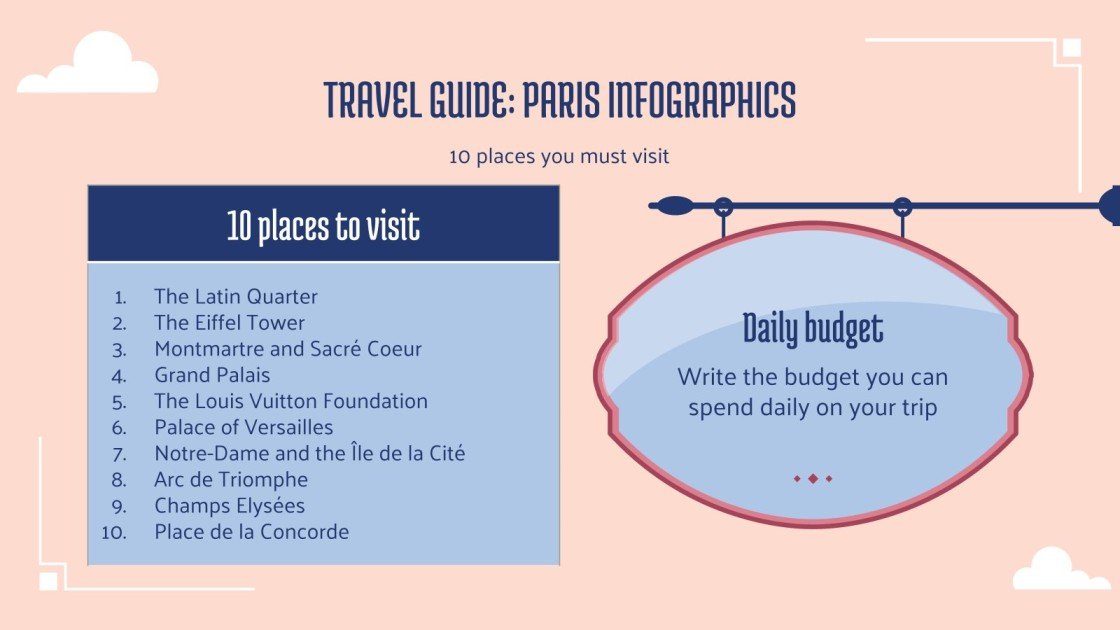 TRAVEL GUIDE: PARIS INFOGRAPHICS

10 places you must visit

10 places to visit

1. The Latin Quarter
2. The Eiffel Tower
3. Montmartre and Sacré Coeur
4. Grand Palais
5. The Louis Vuitton Foundation
6. Palace of Versailles
7. Notre-Dame and the Île de la Cité
8. Arc de Triomphe
9. Champs Elysées
10. Place de la Concorde

Daily budget

Write the budget you can spend daily on your trip